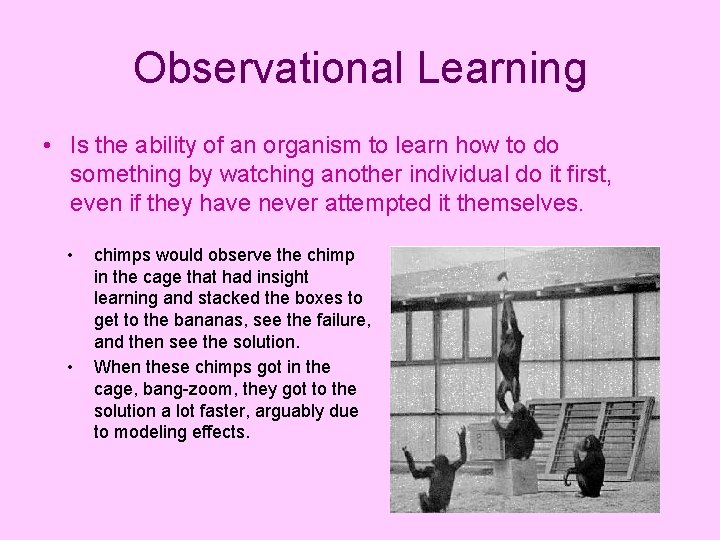 Observational Learning

• Is the ability of an organism to learn how to do something by watching another individual do it first, even if they have never attempted it themselves.

• chimps would observe the chimp in the cage that had insight learning and stacked the boxes to get to the bananas, see the failure, and then see the solution.

• When these chimps got in the cage, bang-zoom, they got to the solution a lot faster, arguably due to modeling effects.